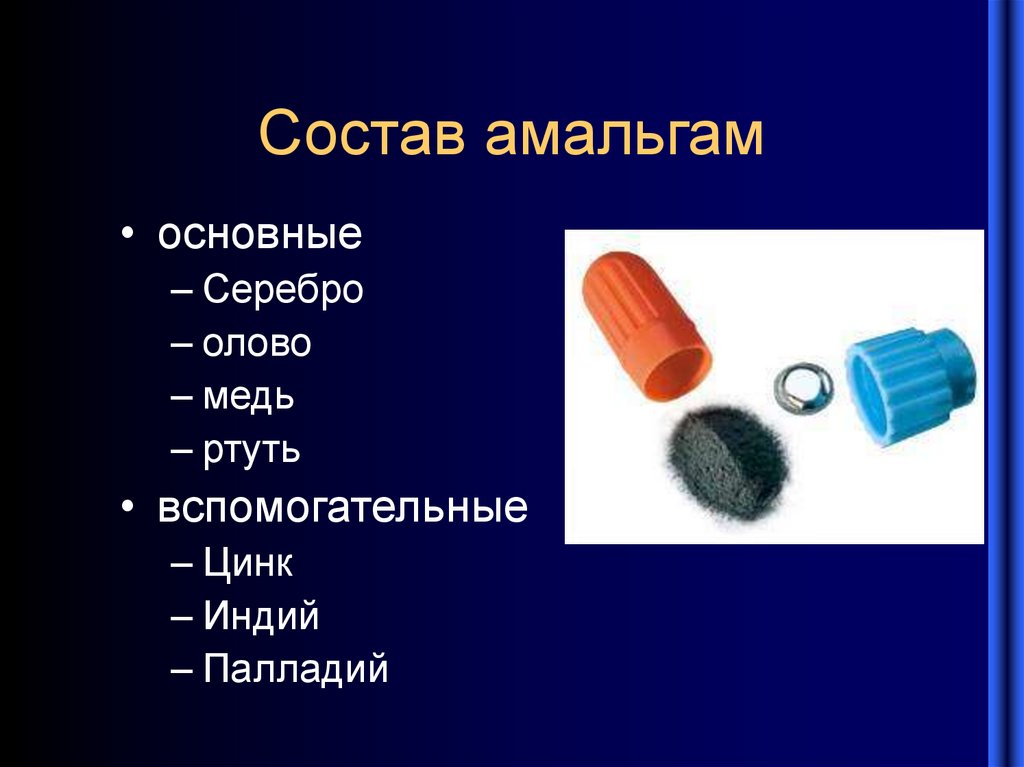 Состав амальгам

• основные
– Серебро
– олово
– медь
– ртуть
• вспомогательные
– Цинк
– Индий
– Палладий